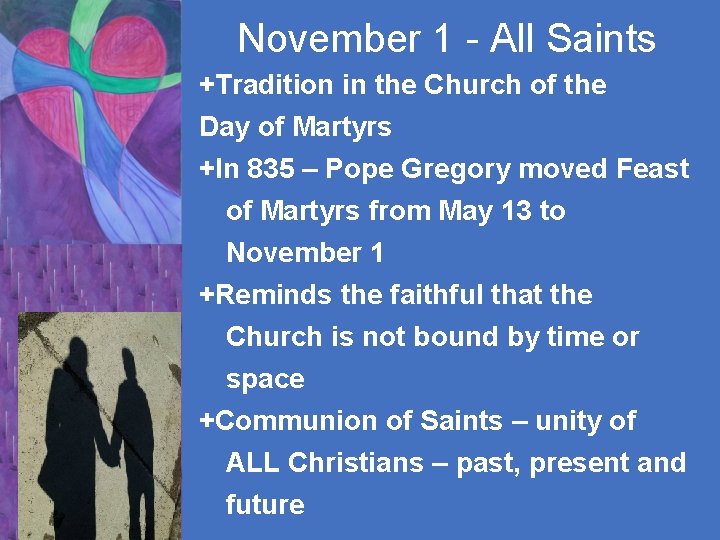 November 1 - All Saints

+Tradition in the Church of the Day of Martyrs

+In 835 – Pope Gregory moved Feast of Martyrs from May 13 to November 1

+Reminds the faithful that the Church is not bound by time or space

+Communion of Saints – unity of ALL Christians – past, present and future